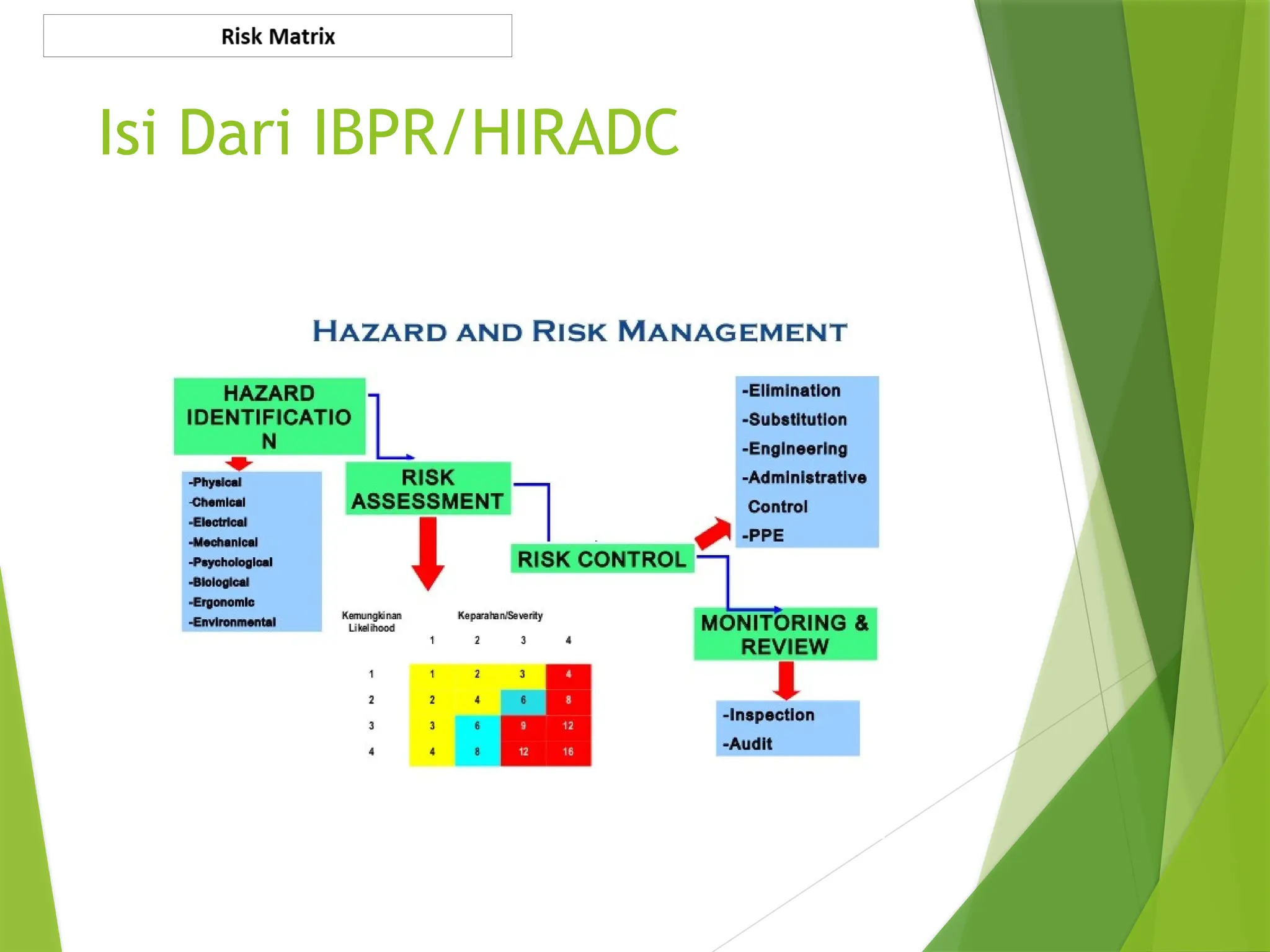 Risk Matrix

Isi Dari IBPR/HIRADC

HAZARD AND RISK MANAGEMENT

HAZARD IDENTIFICATIO N

-Physical
-Chemical
-Electrical
-Mechanical
-Psychological
-Biological
-Ergonomic
-Environmental

RISK ASSESSMENT

RISK CONTROL

-Elimination
-Substitution
-Engineering
-Administrative Control
-PPE

MONITORING & REVIEW

-Inspection
-Audit

Kemungkinan Likelihood

Keparahan/Severity

| | 1 | 2 | 3 | 4 |
|---|---|---|---|---|
| 1 | 1 | 2 | 3 | 4 |
| 2 | 2 | 4 | 6 | 8 |
| 3 | 3 | 6 | 9 | 12 |
| 4 | 4 | 8 | 12 | 16 |